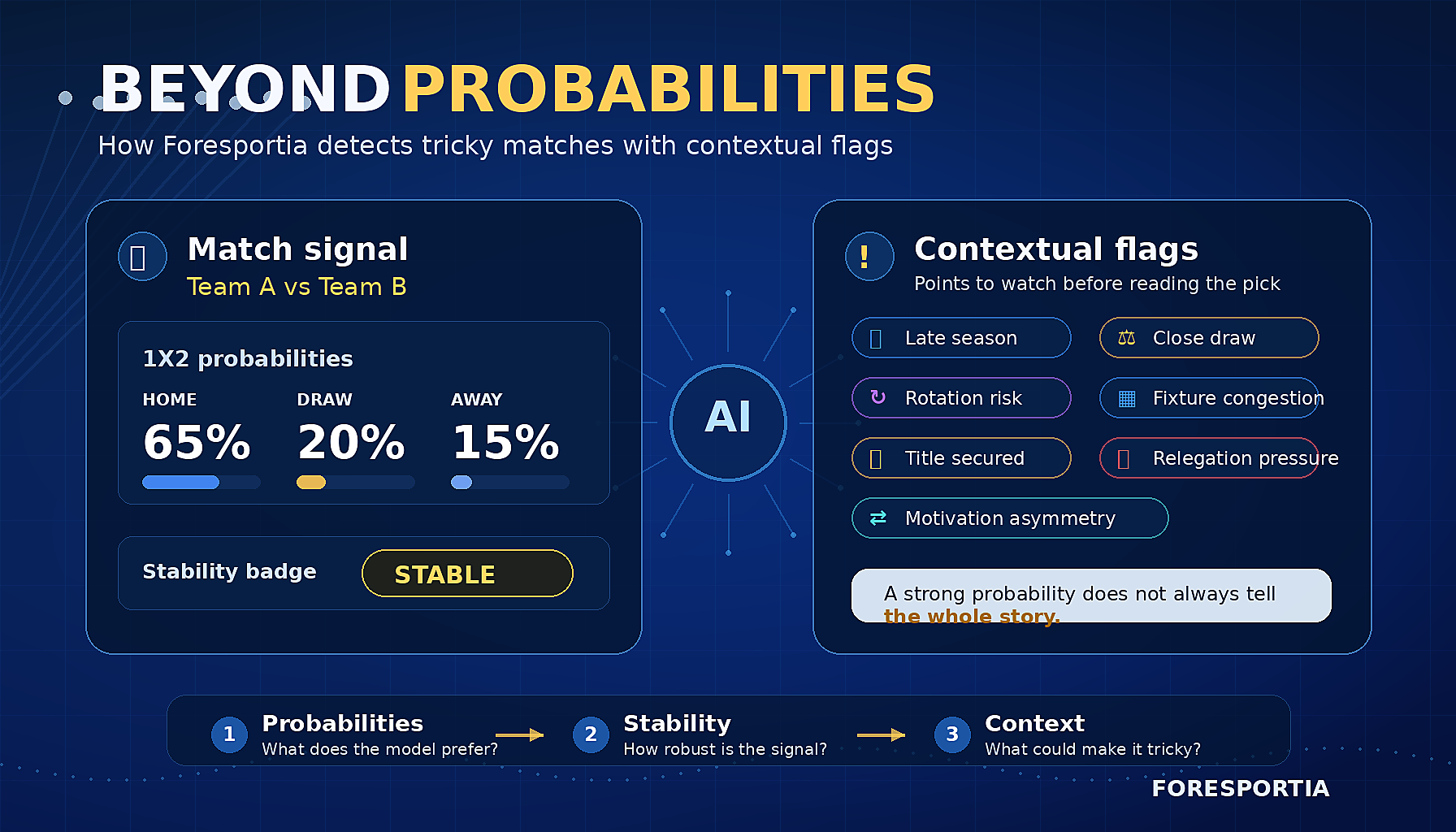 BEYOND PROBABILITIES

How Foresportia detects tricky matches with contextual flags

Match signal
Team A vs Team B

1X2 probabilities

| HOME | DRAW | AWAY |
|---|---|---|
| 65% | 20% | 15% |

Stability badge STABLE

AI

!
Contextual flags
Points to watch before reading the pick

Late season
Close draw
Rotation risk
Fixture congestion
Title secured
Relegation pressure
Motivation asymmetry

A strong probability does not always tell the whole story.

1 Probabilities
What does the model prefer?

2 Stability
How robust is the signal?

3 Context
What could make it tricky?

FORESPORTIA